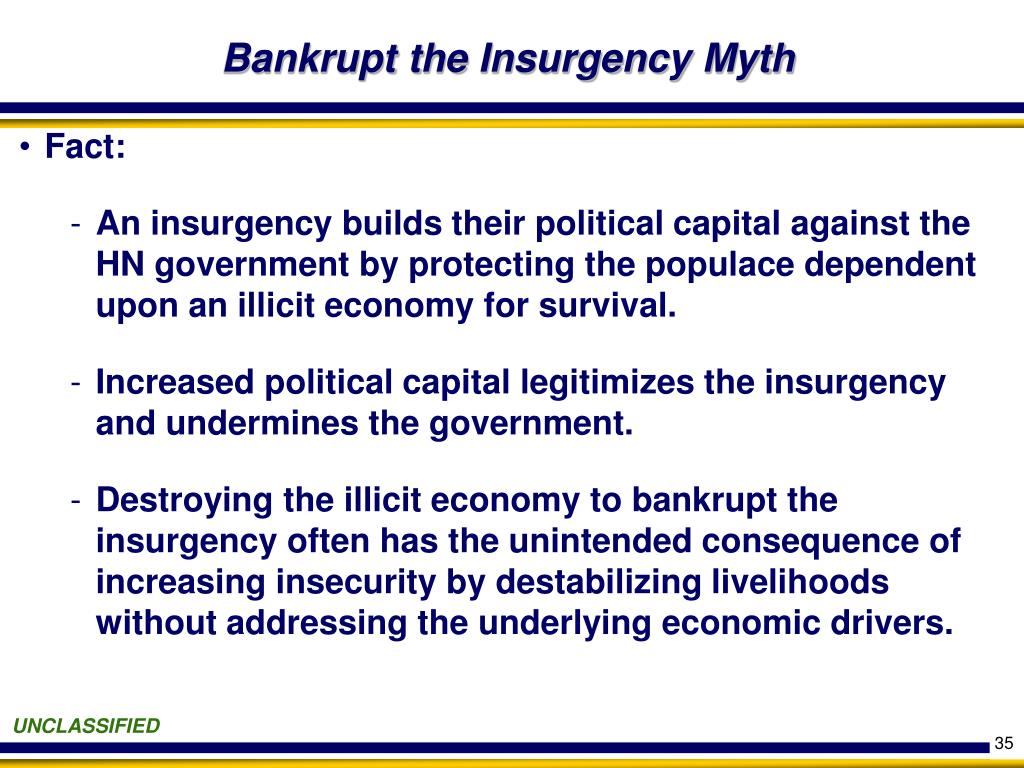 Bankrupt the Insurgency Myth

• Fact:

- An insurgency builds their political capital against the HN government by protecting the populace dependent upon an illicit economy for survival.

- Increased political capital legitimizes the insurgency and undermines the government.

- Destroying the illicit economy to bankrupt the insurgency often has the unintended consequence of increasing insecurity by destabilizing livelihoods without addressing the underlying economic drivers.

UNCLASSIFIED

35